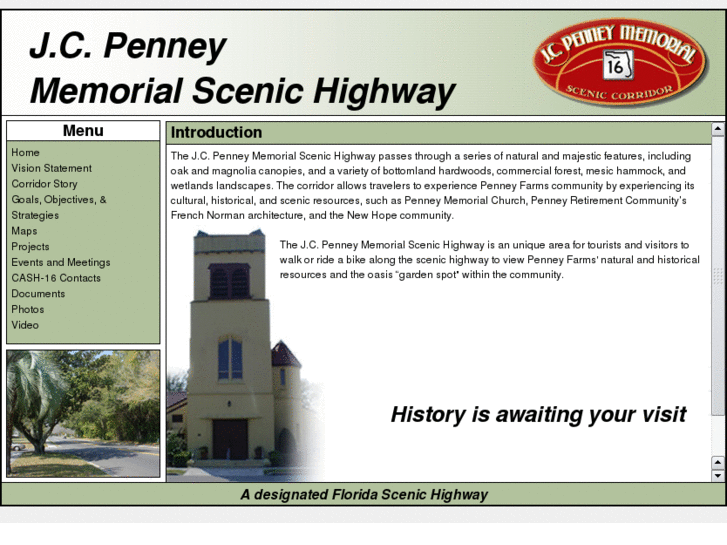 J.C. Penney
Memorial Scenic Highway

J.C. PENNEY MEMORIAL
16
SCENIC CORRIDOR

Menu
Home
Vision Statement
Corridor Story
Goals, Objectives, & Strategies
Maps
Projects
Events and Meetings
CASH-16 Contacts
Documents
Photos
Video

Introduction

The J.C. Penney Memorial Scenic Highway passes through a series of natural and majestic features, including oak and magnolia canopies, and a variety of bottomland hardwoods, commercial forest, mesic hammock, and wetlands landscapes. The corridor allows travelers to experience Penney Farms community by experiencing its cultural, historical, and scenic resources, such as Penney Memorial Church, Penney Retirement Community's French Norman architecture, and the New Hope community.

The J.C. Penney Memorial Scenic Highway is an unique area for tourists and visitors to walk or ride a bike along the scenic highway to view Penney Farms' natural and historical resources and the oasis "garden spot" within the community.

History is awaiting your visit

A designated Florida Scenic Highway